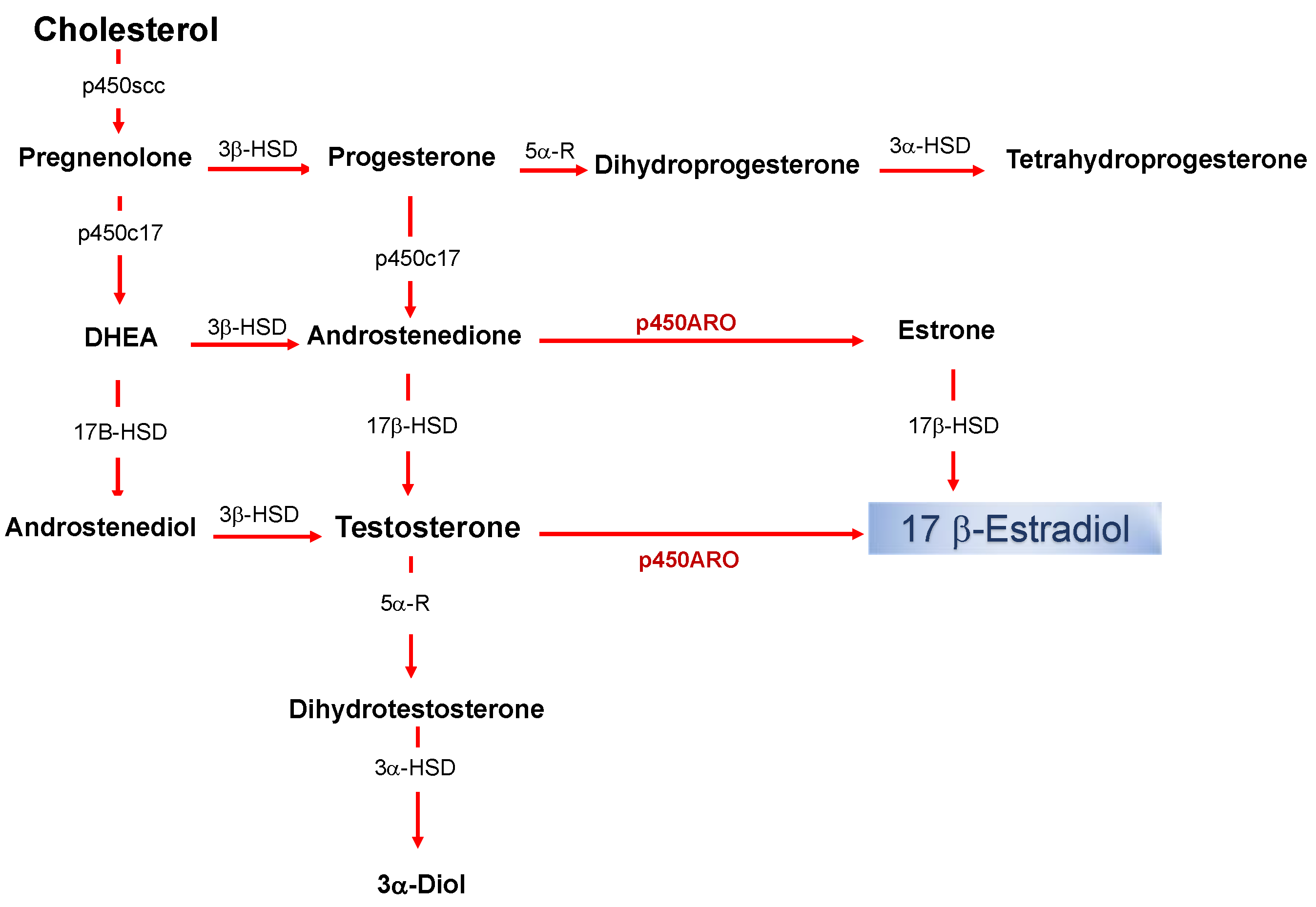 Cholesterol

p450scc

Pregnenolone 3β-HSD Progesterone 5α-R Dihydroprogesterone 3α-HSD Tetrahydroprogesterone

p450c17 p450c17

DHEA 3β-HSD Androstenedione p450ARO Estrone

17B-HSD 17β-HSD 17β-HSD

Androstenediol 3β-HSD Testosterone p450ARO 17 β-Estradiol

5α-R

Dihydrotestosterone

3α-HSD

3α-Diol